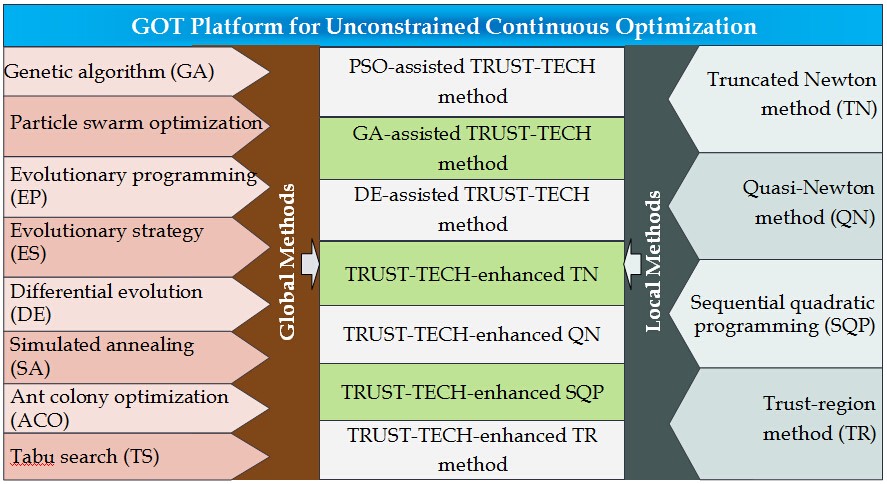 GOT Platform for Unconstrained Continuous Optimization

Genetic algorithm (GA)

Particle swarm optimization

Evolutionary programming (EP)

Evolutionary strategy (ES)

Differential evolution (DE)

Simulated annealing (SA)

Ant colony optimization (ACO)

Tabu search (TS)

Global Methods

PSO-assisted TRUST-TECH method

GA-assisted TRUST-TECH method

DE-assisted TRUST-TECH method

TRUST-TECH-enhanced TN

TRUST-TECH-enhanced QN

TRUST-TECH-enhanced SQP

TRUST-TECH-enhanced TR method

Local Methods

Truncated Newton method (TN)

Quasi-Newton method (QN)

Sequential quadratic programming (SQP)

Trust-region method (TR)